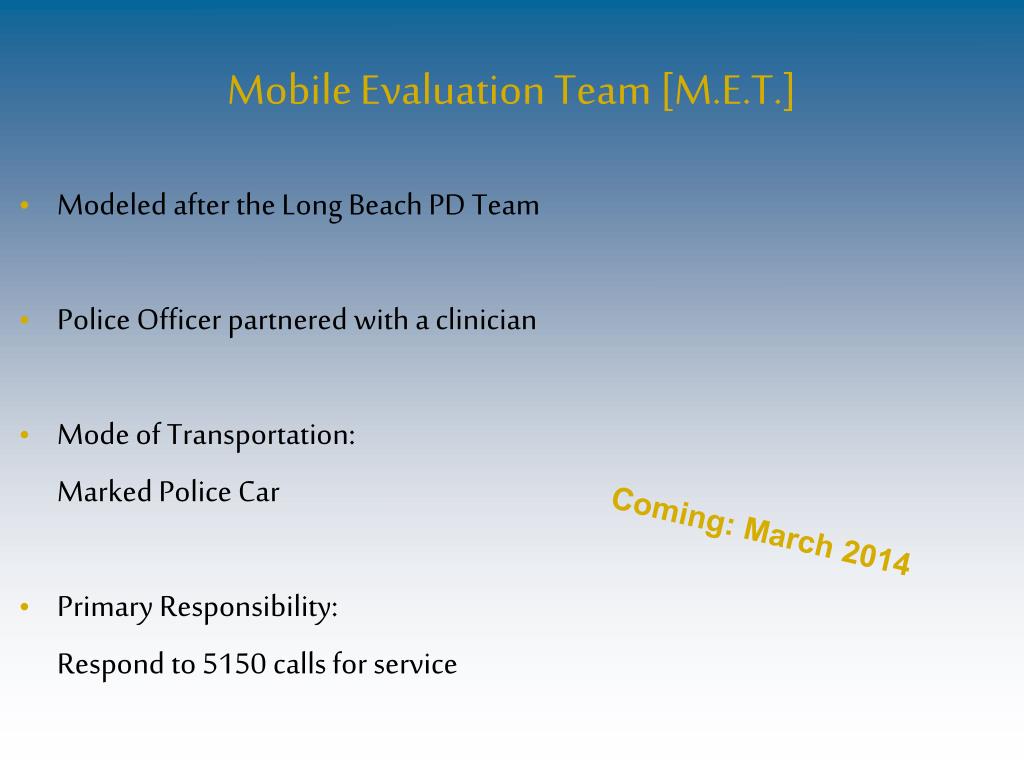 Mobile Evaluation Team [M.E.T.]

• Modeled after the Long Beach PD Team

• Police Officer partnered with a clinician

• Mode of Transportation:
Marked Police Car

Coming: March 2014

• Primary Responsibility:
Respond to 5150 calls for service